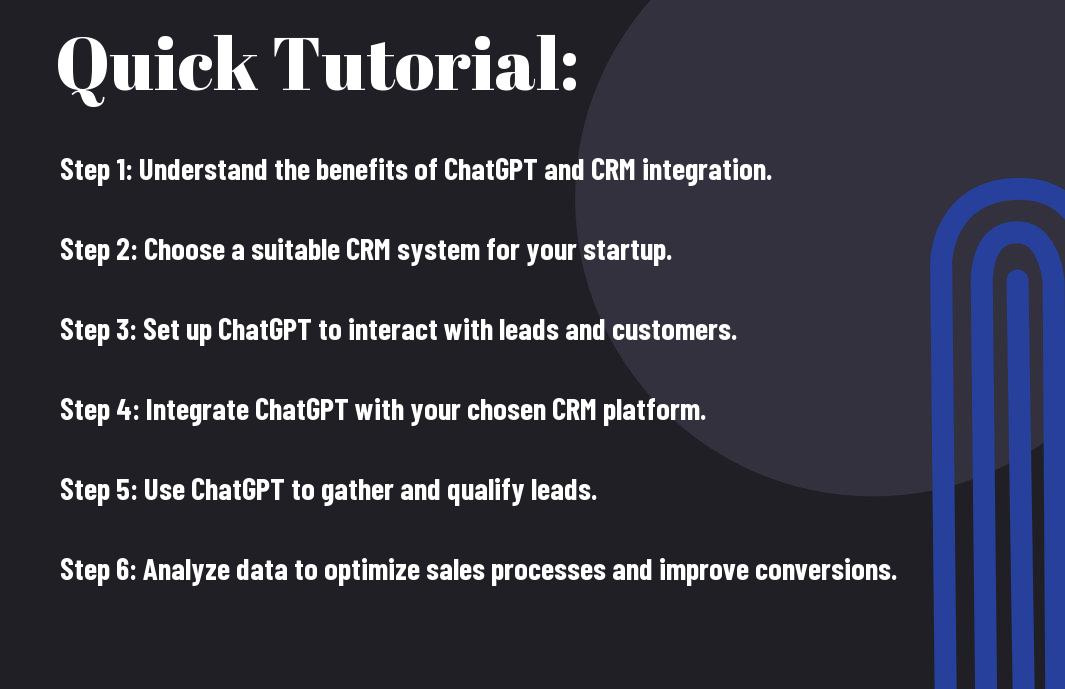 Quick Tutorial:

Step 1: Understand the benefits of ChatGPT and CRM integration.

Step 2: Choose a suitable CRM system for your startup.

Step 3: Set up ChatGPT to interact with leads and customers.

Step 4: Integrate ChatGPT with your chosen CRM platform.

Step 5: Use ChatGPT to gather and qualify leads.

Step 6: Analyze data to optimize sales processes and improve conversions.